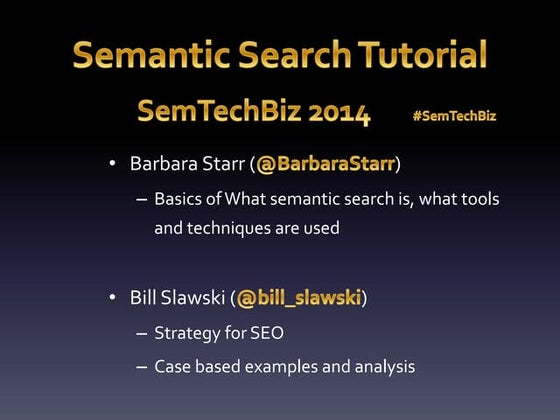 Semantic Search Tutorial

SemTechBiz 2014

#SemTechBiz

• Barbara Starr (@BarbaraStarr)
– Basics of What semantic search is, what tools and techniques are used

• Bill Slawski (@bill_slawski)
– Strategy for SEO
– Case based examples and analysis